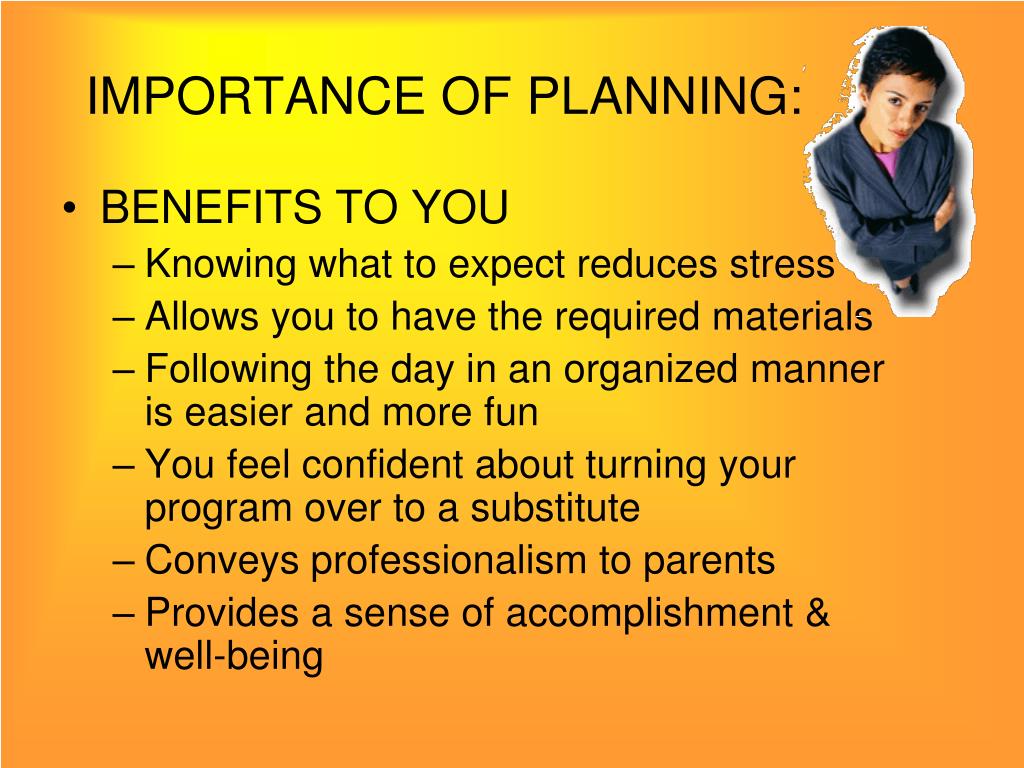 IMPORTANCE OF PLANNING:

• BENEFITS TO YOU
– Knowing what to expect reduces stress
– Allows you to have the required materials
– Following the day in an organized manner is easier and more fun
– You feel confident about turning your program over to a substitute
– Conveys professionalism to parents
– Provides a sense of accomplishment & well-being